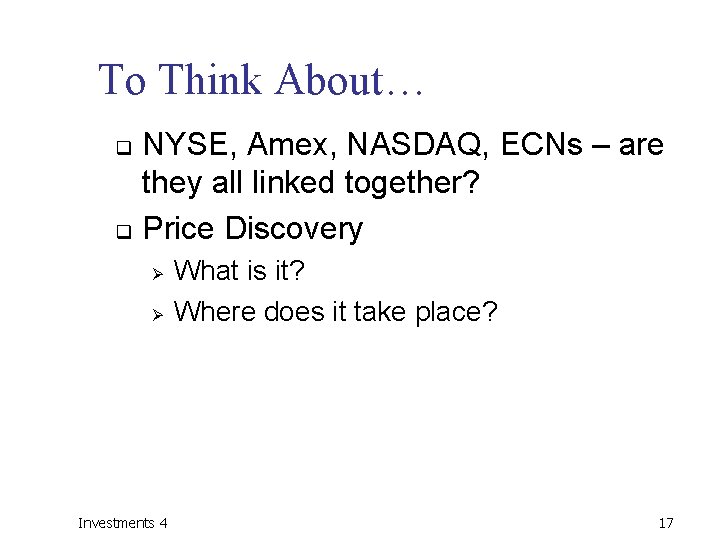 To Think About…

NYSE, Amex, NASDAQ, ECNs – are they all linked together?

Price Discovery

What is it?

Where does it take place?

Investments 4

17